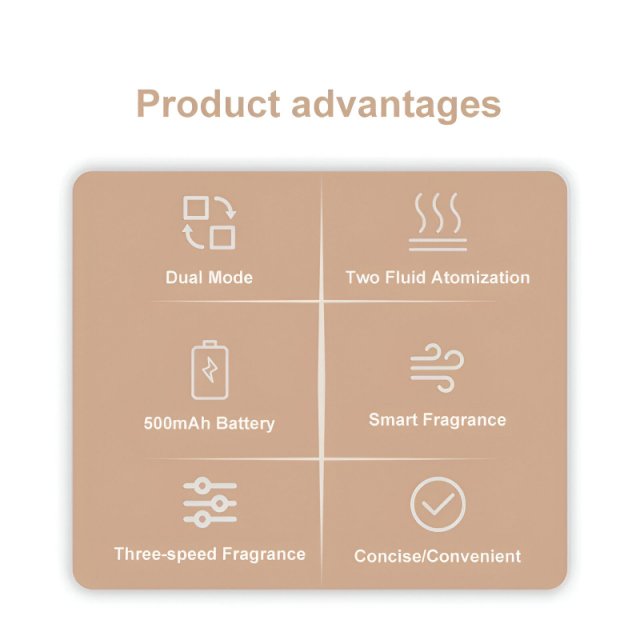 Product advantages

Dual Mode

Two Fluid Atomization

500mAh Battery

Smart Fragrance

Three-speed Fragrance

Concise/Convenient